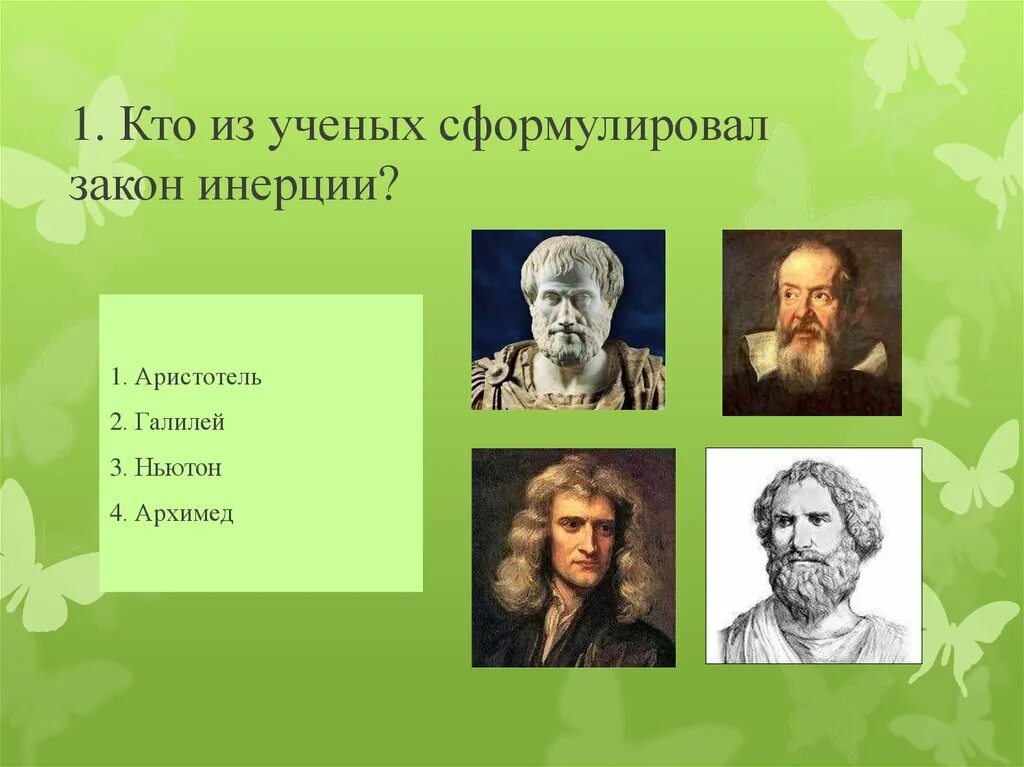 1. Кто из ученых сформулировал закон инерции?

1. Аристотель
2. Галилей
3. Ньютон
4. Архимед